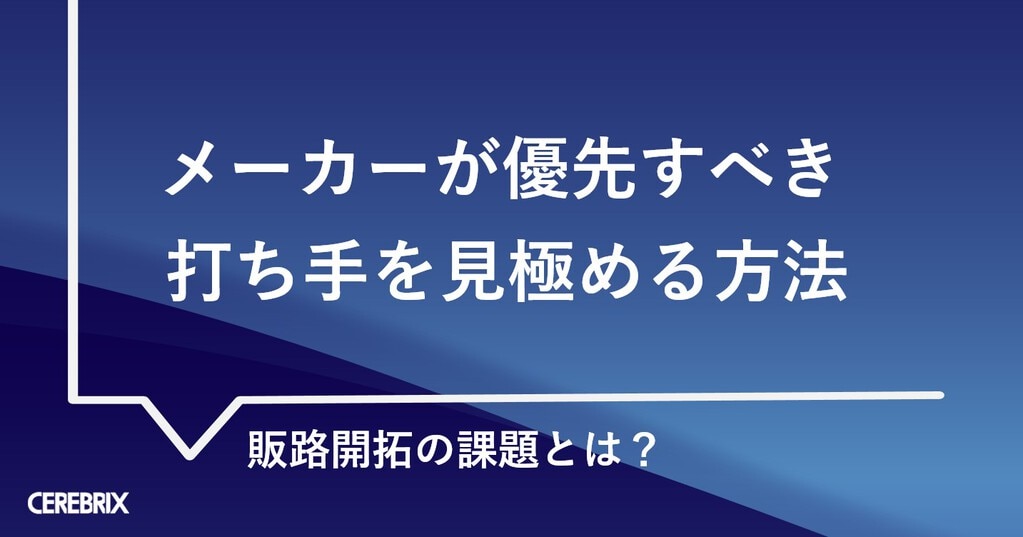 メーカーが優先すべき
打ち手を見極める方法

販路開拓の課題とは？

CEREBRIX